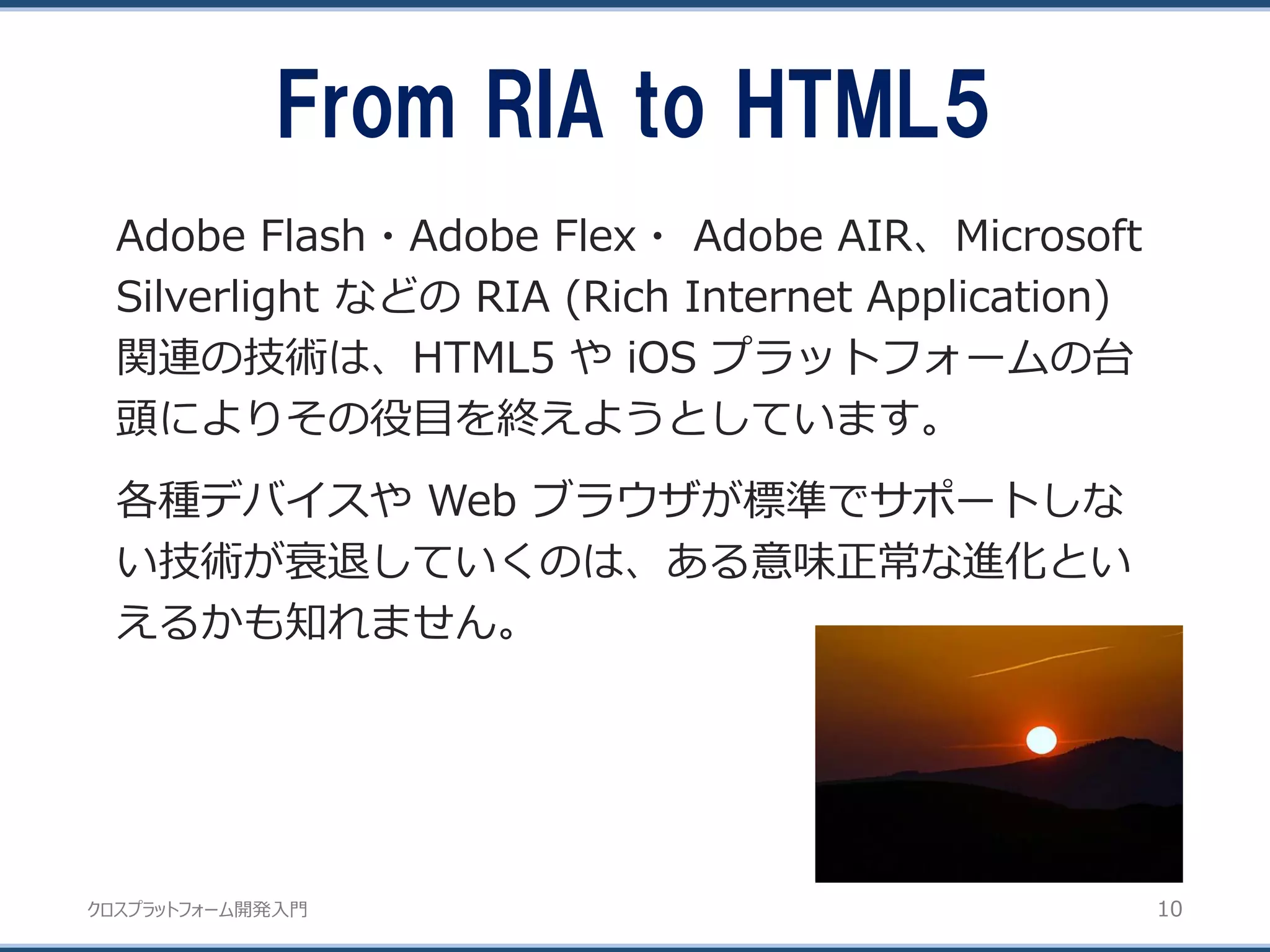 From RIA to HTML5

Adobe Flash・Adobe Flex・ Adobe AIR、Microsoft Silverlight などの RIA (Rich Internet Application) 関連の技術は、HTML5 や iOS プラットフォームの台頭によりその役目を終えようとしています。

各種デバイスや Web ブラウザが標準でサポートしない技術が衰退していくのは、ある意味正常な進化といえるかも知れません。

クロスプラットフォーム開発入門

10